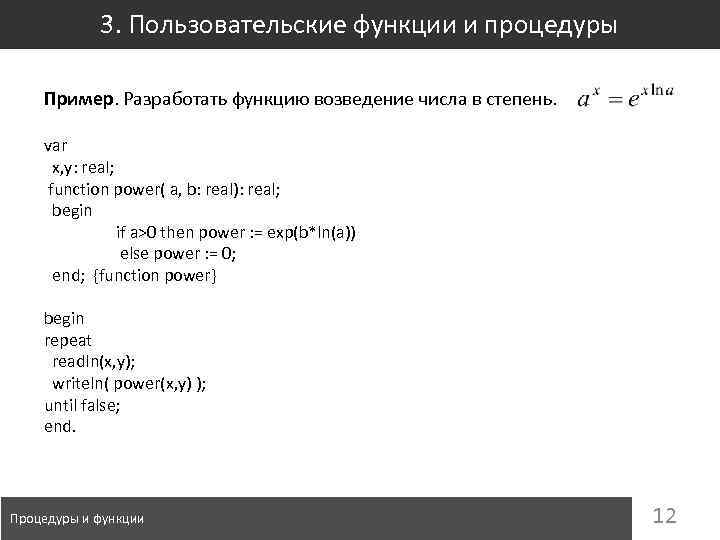 3. Пользовательские функции и процедуры

Пример. Разработать функцию возведение числа в степень. $a^x = e^{x \ln a}$

var
  x,y: real;
 function power( a, b: real): real;
  begin
     if a>0 then power := exp(b*ln(a))
      else power := 0;
  end; {function power}

begin
repeat
  readln(x,y);
  writeln( power(x,y) );
until false;
end.

Процедуры и функции

12